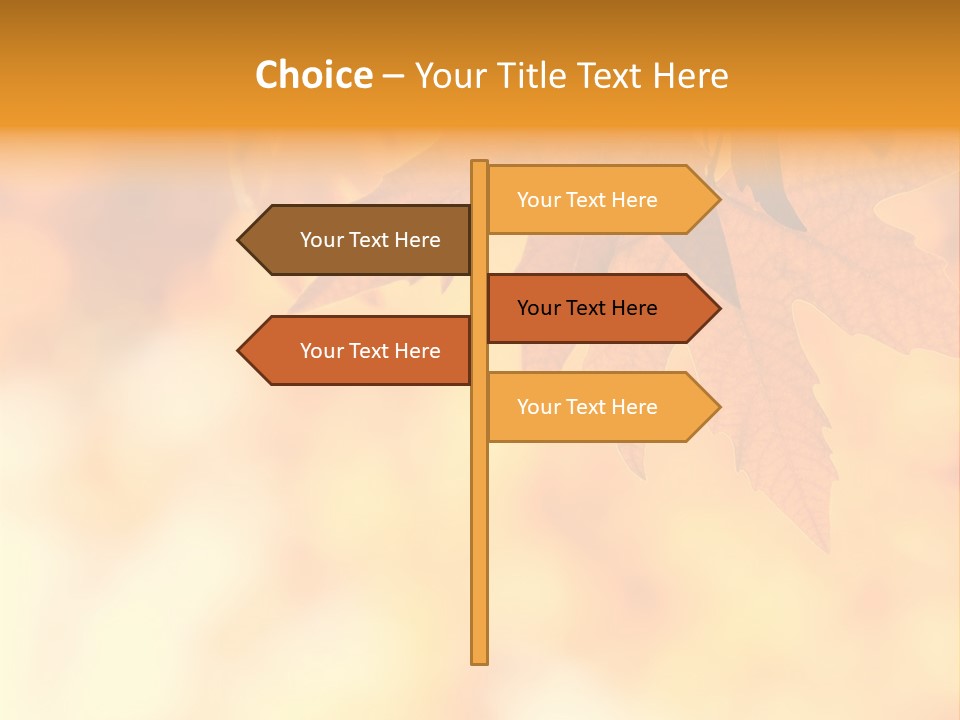 Choice – Your Title Text Here

Your Text Here

Your Text Here

Your Text Here

Your Text Here

Your Text Here